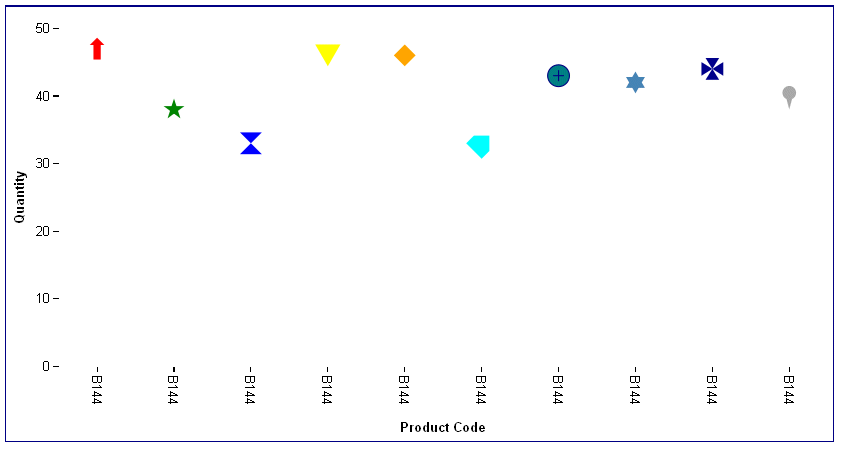 50
40
30
20
10
0
Quantity
B144
B144
B144
B144
B144
B144
B144
B144
B144
B144
Product Code